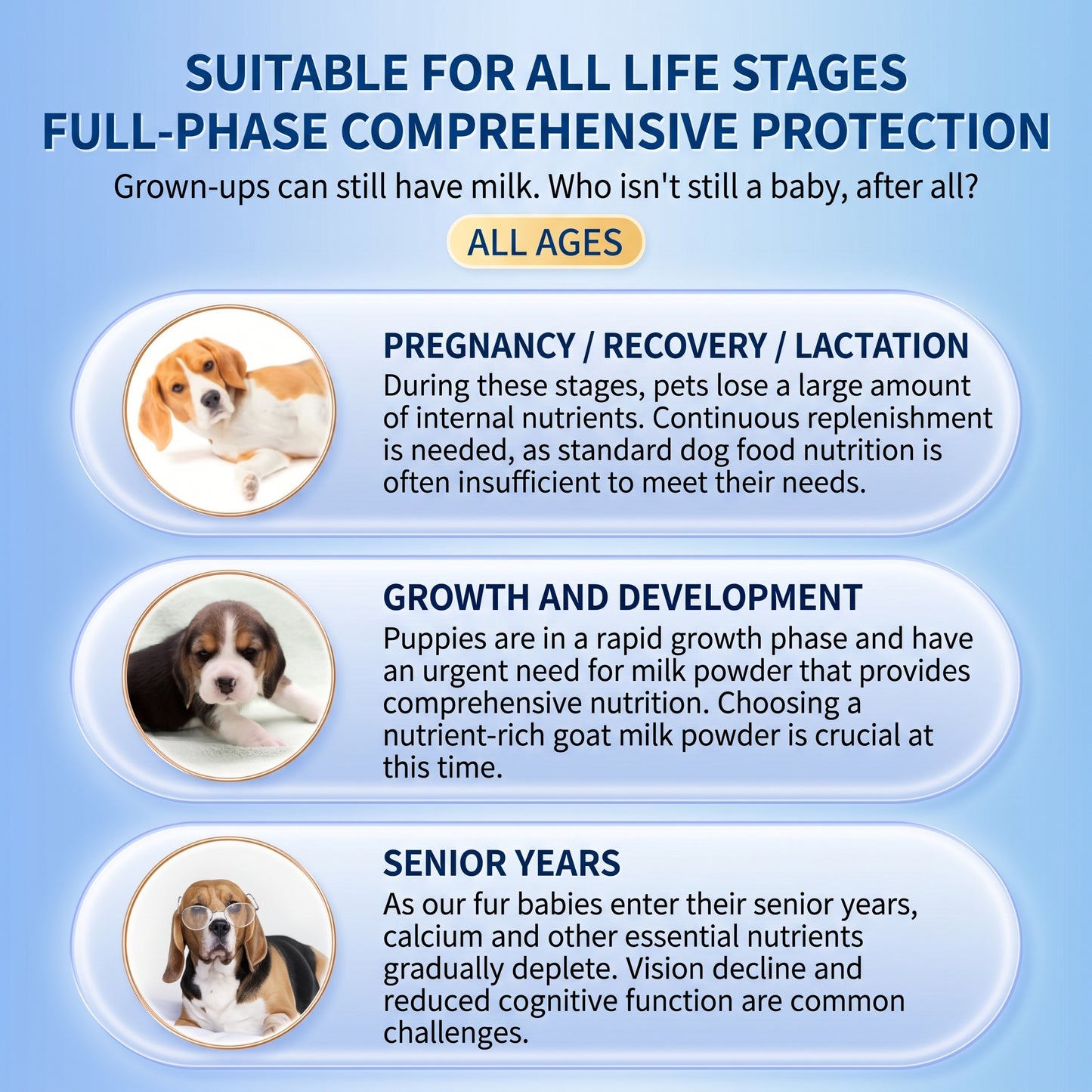 SUITABLE FOR ALL LIFE STAGES
FULL-PHASE COMPREHENSIVE PROTECTION

Grown-ups can still have milk. Who isn't still a baby, after all?

ALL AGES

PREGNANCY / RECOVERY / LACTATION

During these stages, pets lose a large amount of internal nutrients. Continuous replenishment is needed, as standard dog food nutrition is often insufficient to meet their needs.

GROWTH AND DEVELOPMENT

Puppies are in a rapid growth phase and have an urgent need for milk powder that provides comprehensive nutrition. Choosing a nutrient-rich goat milk powder is crucial at this time.

SENIOR YEARS

As our fur babies enter their senior years, calcium and other essential nutrients gradually deplete. Vision decline and reduced cognitive function are common challenges.